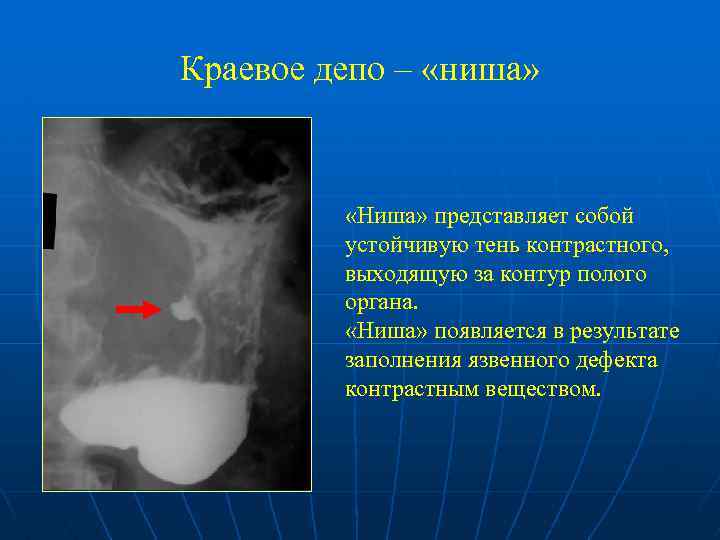 Краевое депо – «ниша»

«Ниша» представляет собой устойчивую тень контрастного, выходящую за контур полого органа.
«Ниша» появляется в результате заполнения язвенного дефекта контрастным веществом.